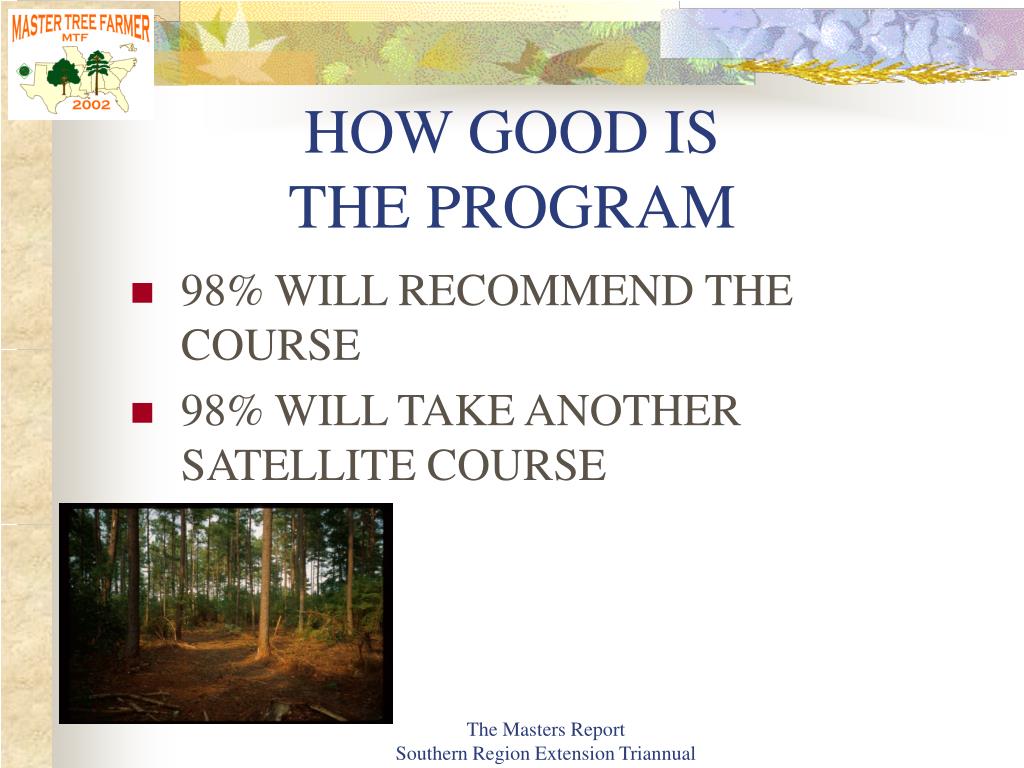 MASTER TREE FARMER
MTF
2002

HOW GOOD IS
THE PROGRAM

- 98% WILL RECOMMEND THE COURSE
- 98% WILL TAKE ANOTHER SATELLITE COURSE

The Masters Report
Southern Region Extension Triannual